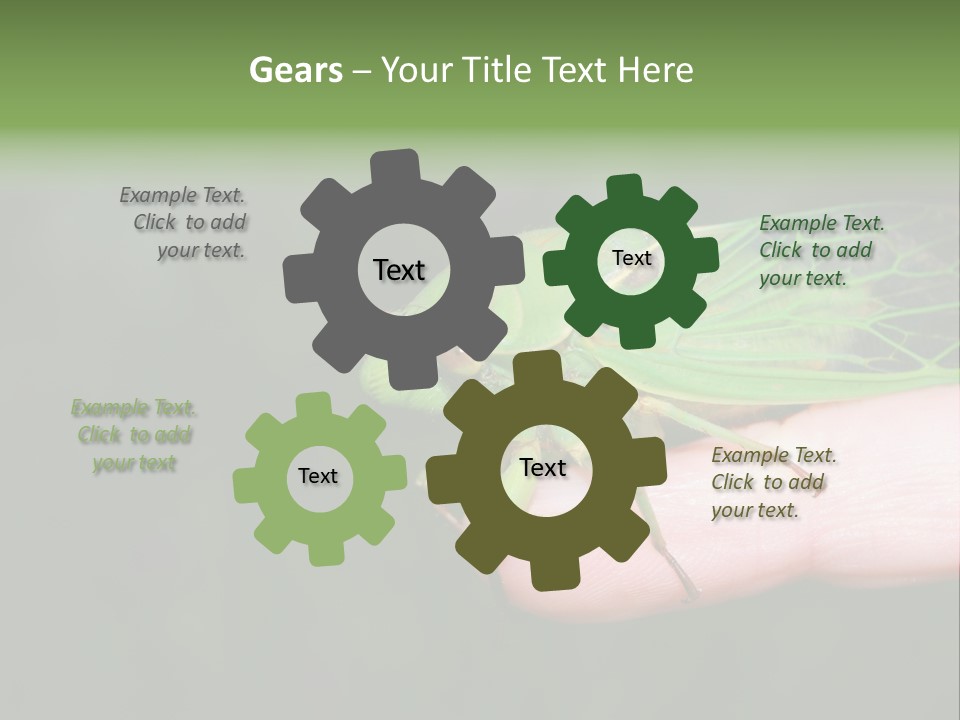 Gears – Your Title Text Here

Example Text. Click to add your text.

Text

Text

Example Text. Click to add your text.

Example Text. Click to add your text

Text

Text

Example Text. Click to add your text.